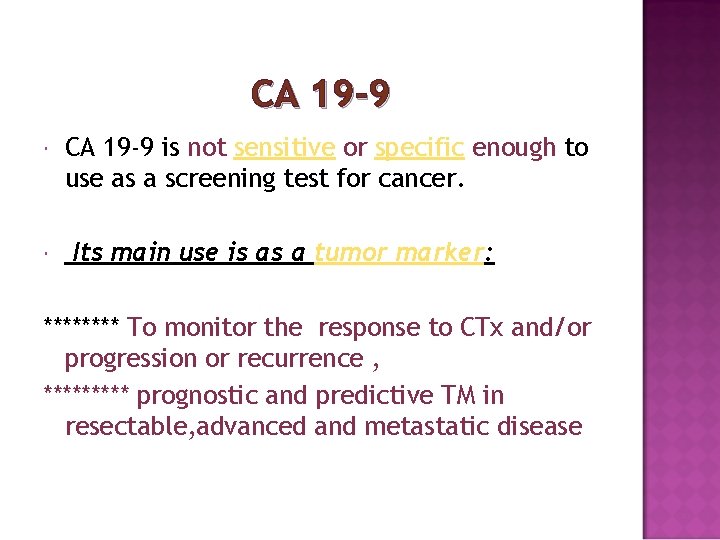 CA 19-9

CA 19-9 is not sensitive or specific enough to use as a screening test for cancer.

Its main use is as a tumor marker:

******** To monitor the response to CTx and/or progression or recurrence ,

********* prognostic and predictive TM in resectable,advanced and metastatic disease